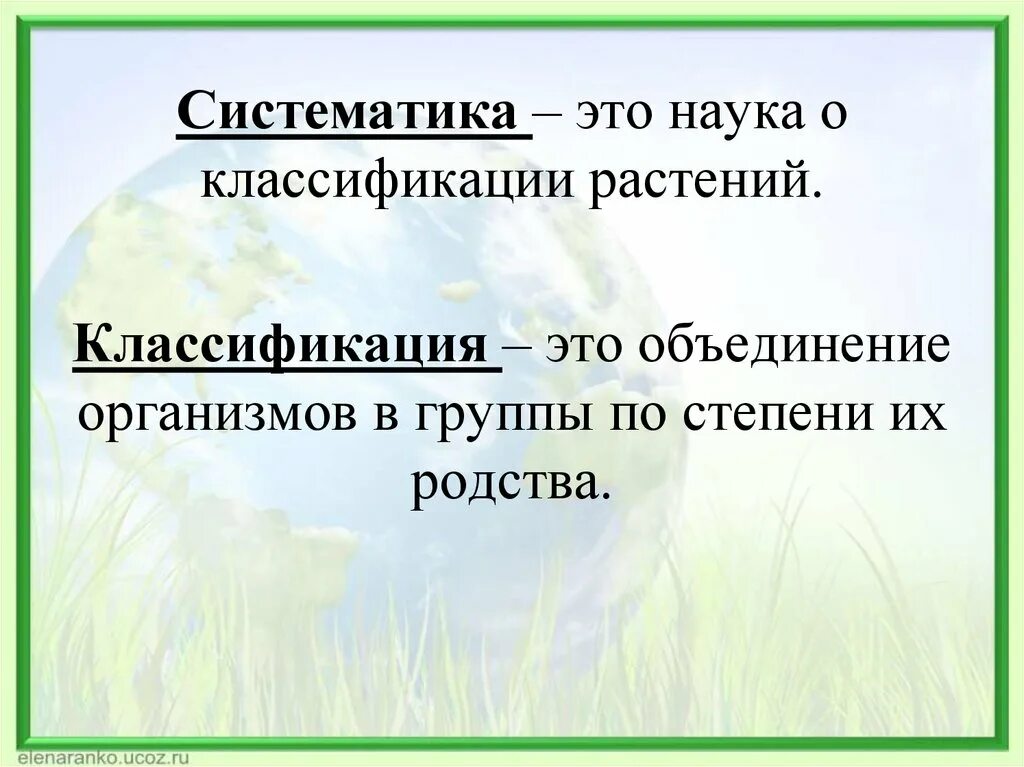 Систематика – это наука о классификации растений.

Классификация – это объединение организмов в группы по степени их родства.

elenaranko.ucoz.ru